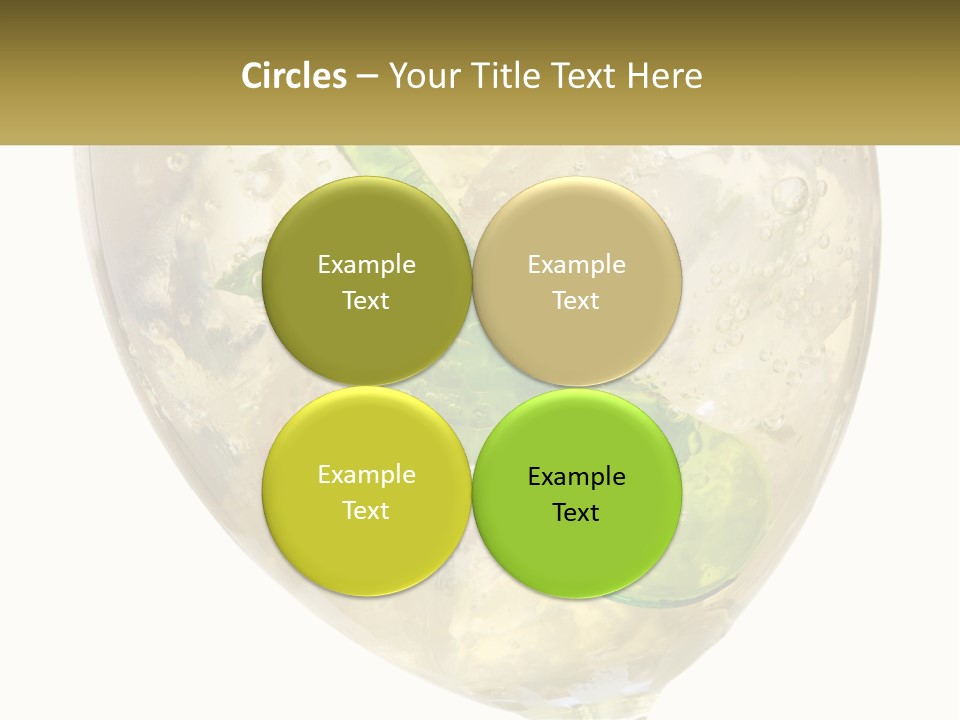 Circles – Your Title Text Here

Example Text

Example Text

Example Text

Example Text